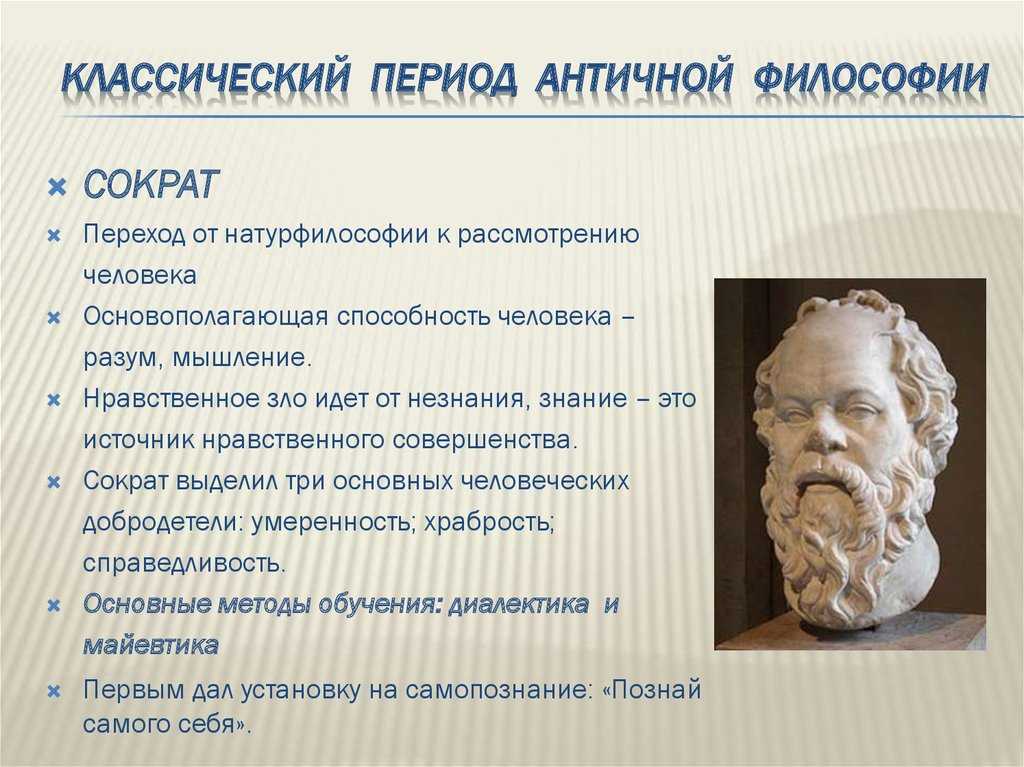 КЛАССИЧЕСКИЙ ПЕРИОД АНТИЧНОЙ ФИЛОСОФИИ

СОКРАТ

Переход от натурфилософии к рассмотрению человека

Основополагающая способность человека – разум, мышление.

Нравственное зло идет от незнания, знание – это источник нравственного совершенства.

Сократ выделил три основных человеческих добродетели: умеренность; храбрость; справедливость.

Основные методы обучения: диалектика и майевтика

Первым дал установку на самопознание: «Познай самого себя».